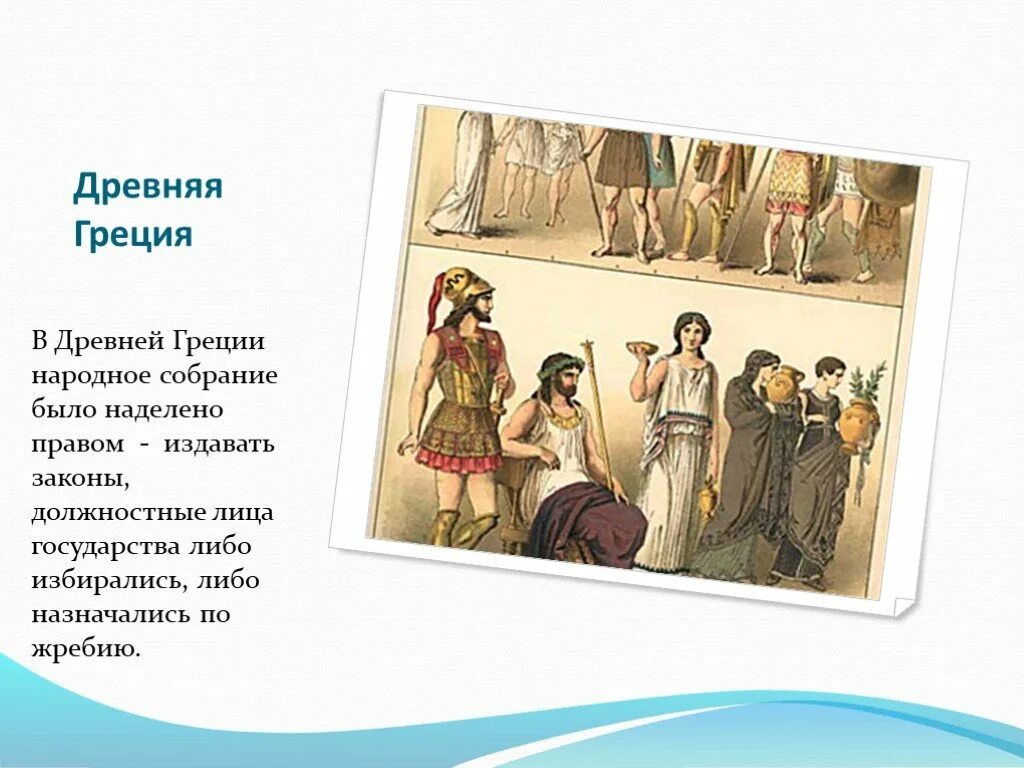 Древняя Греция

В Древней Греции народное собрание было наделено правом - издавать законы, должностные лица государства либо избирались, либо назначались по жребию.